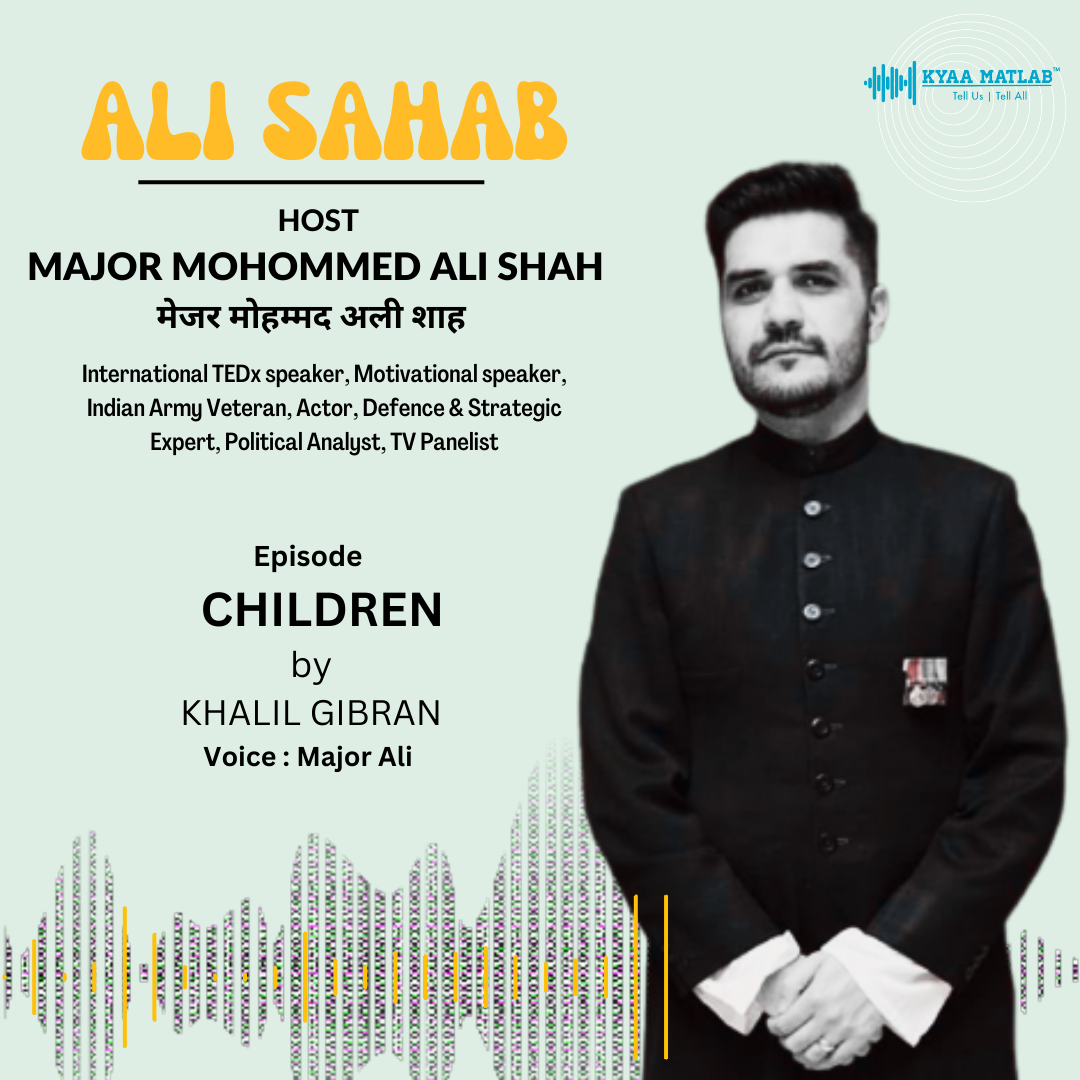 KYAA MATLAB™
Tell Us | Tell All

ALI SAHAB

HOST
MAJOR MOHOMMED ALI SHAH
मेजर मोहम्मद अली शाह

International TEDx speaker, Motivational speaker, Indian Army Veteran, Actor, Defence & Strategic Expert, Political Analyst, TV Panelist

Episode
CHILDREN
by
KHALIL GIBRAN
Voice : Major Ali